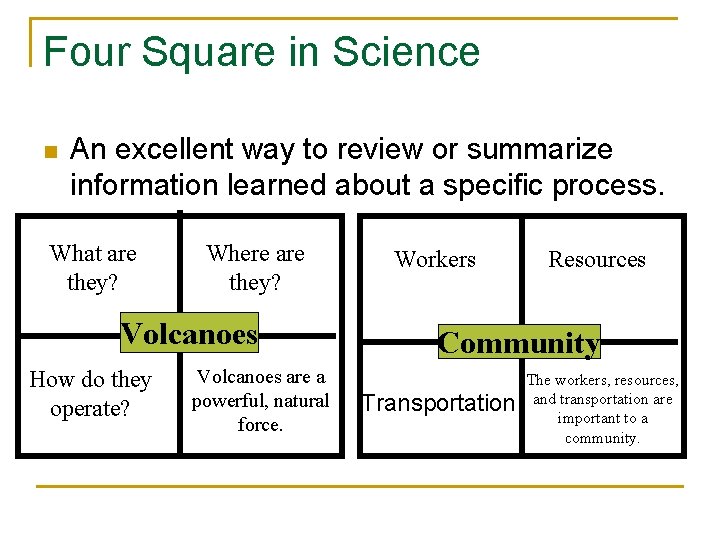 Four Square in Science

An excellent way to review or summarize information learned about a specific process.

What are they?

Where are they?

Volcanoes

How do they operate?

Volcanoes are a powerful, natural force.

Workers

Resources

Community

Transportation

The workers, resources, and transportation are important to a community.